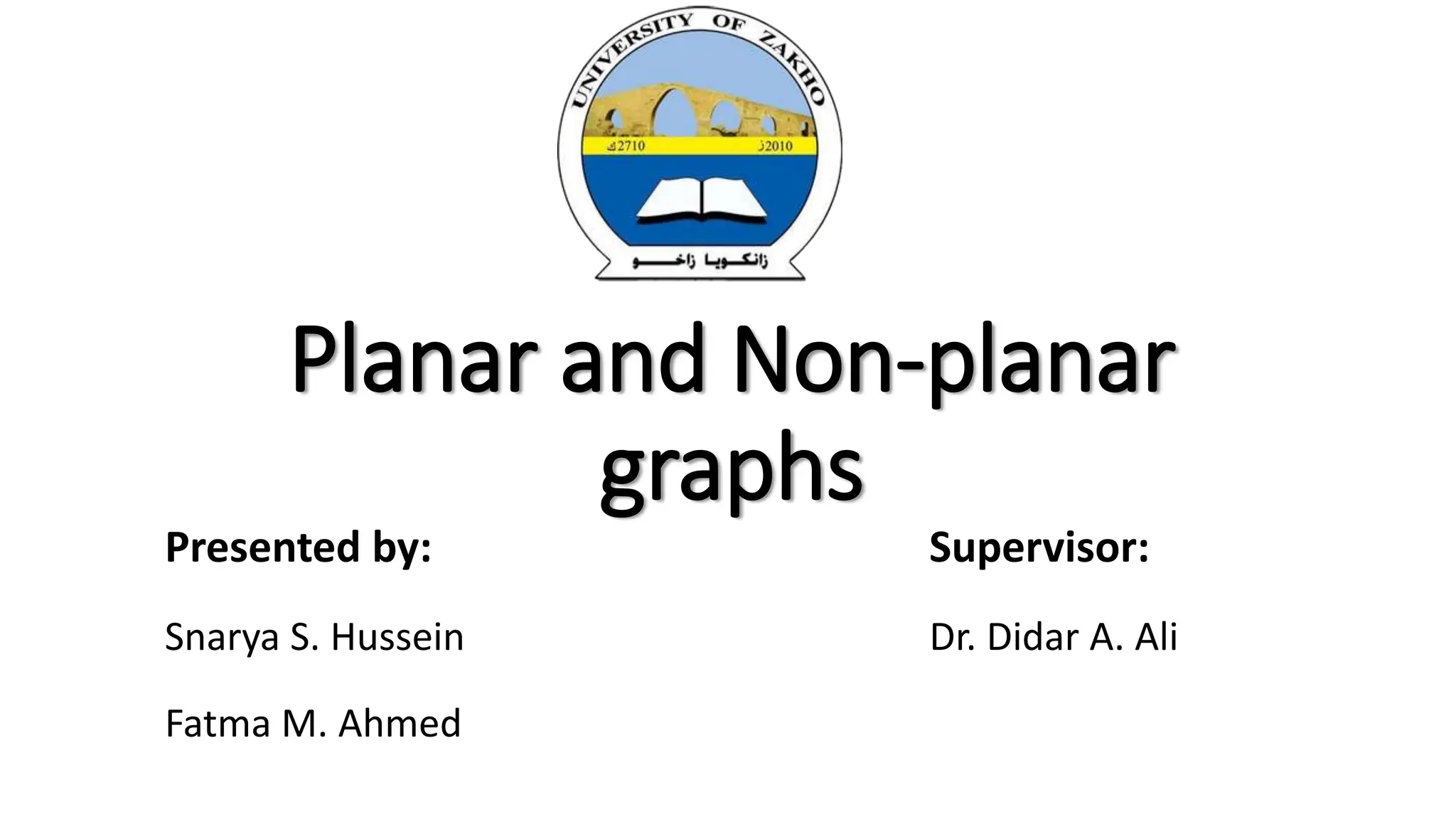 UNIVERSITY OF ZAKHO

2710ك

2010ز

زانكويا زاخو

Planar and Non-planar graphs

Presented by:

Snarya S. Hussein

Fatma M. Ahmed

Supervisor:

Dr. Didar A. Ali